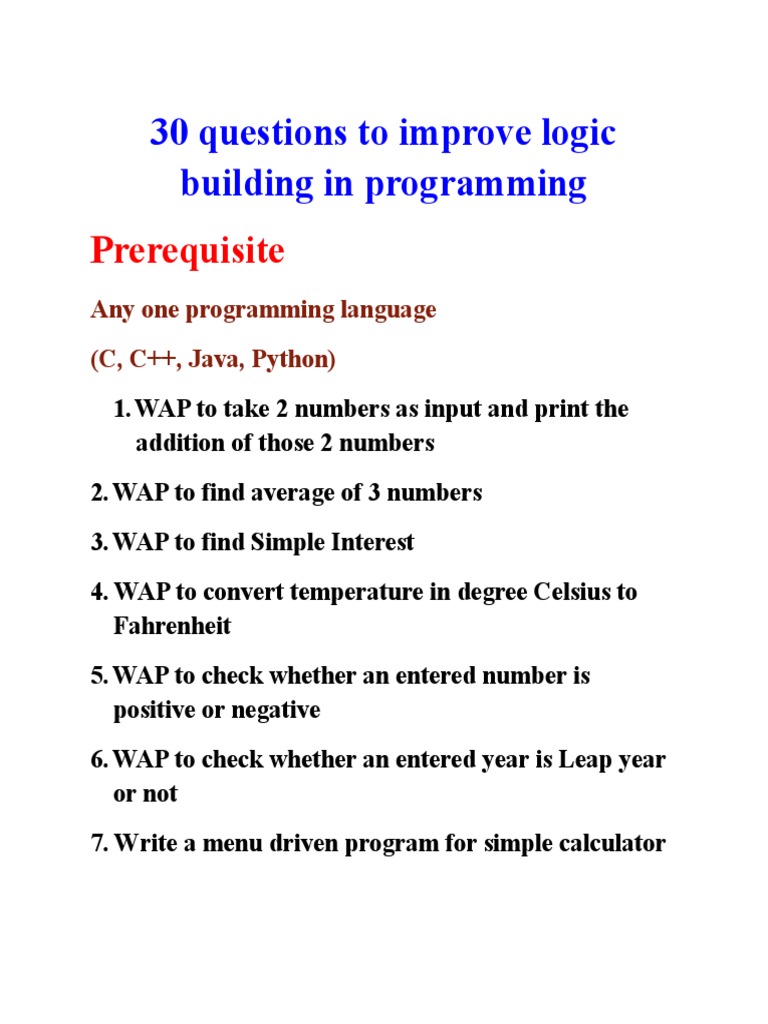 30 questions to improve logic building in programming

Prerequisite

Any one programming language

(C, C++, Java, Python)

1. WAP to take 2 numbers as input and print the addition of those 2 numbers

2. WAP to find average of 3 numbers

3. WAP to find Simple Interest

4. WAP to convert temperature in degree Celsius to Fahrenheit

5. WAP to check whether an entered number is positive or negative

6. WAP to check whether an entered year is Leap year or not

7. Write a menu driven program for simple calculator